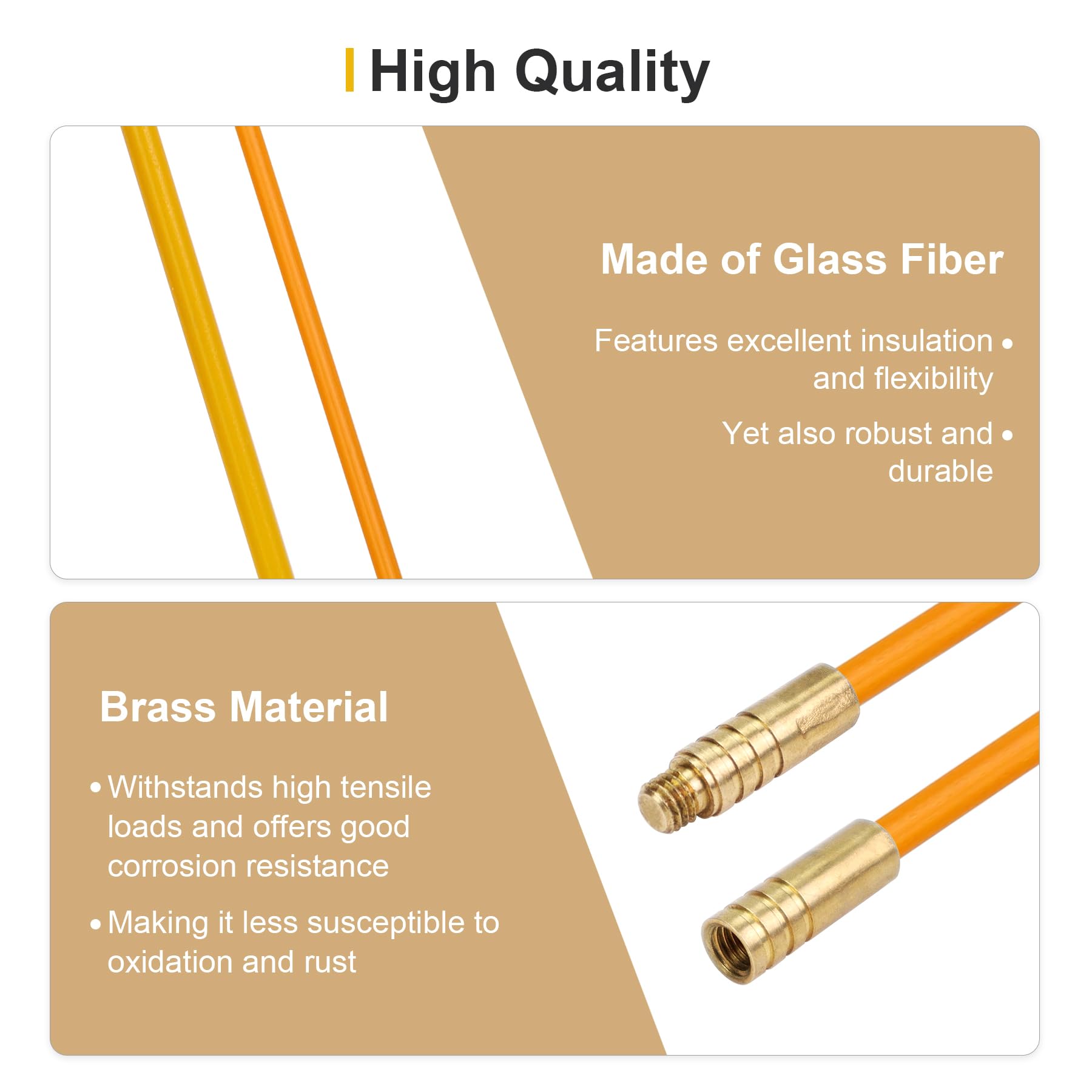 High Quality

Made of Glass Fiber

Features excellent insulation and flexibility •

Yet also robust and durable •

Brass Material

• Withstands high tensile loads and offers good corrosion resistance

• Making it less susceptible to oxidation and rust